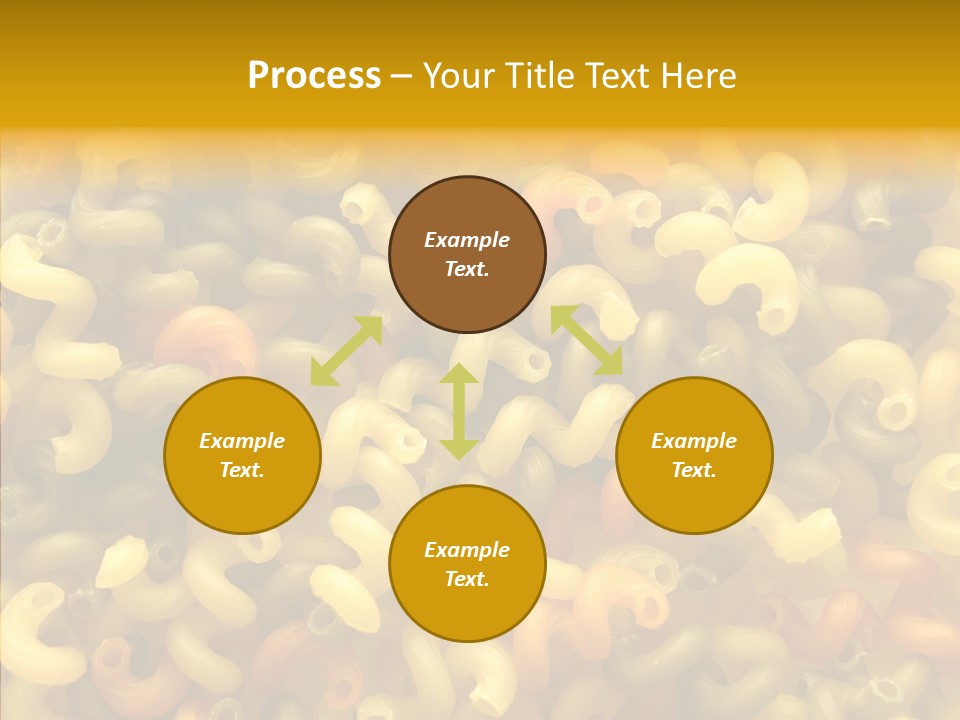 Process – Your Title Text Here

Example Text.

Example Text.

Example Text.

Example Text.